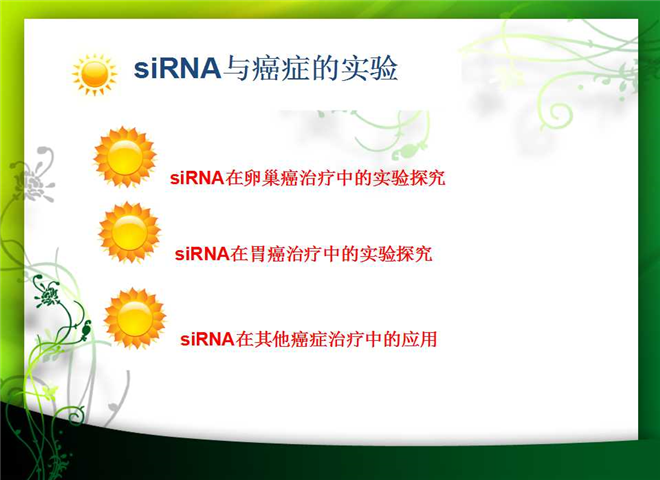 siRNA与癌症的实验

siRNA在卵巢癌治疗中的实验探究

siRNA在胃癌治疗中的实验探究

siRNA在其他癌症治疗中的应用